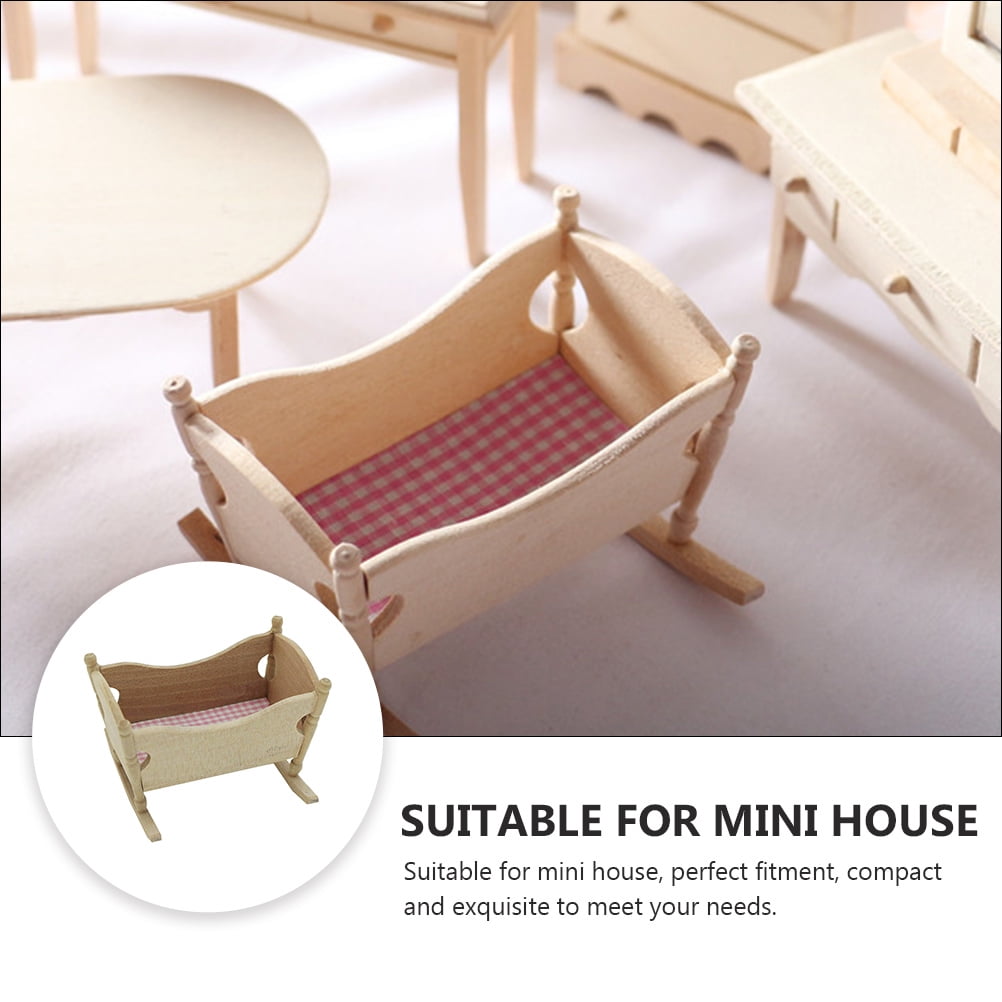 SUITABLE FOR MINI HOUSE

Suitable for mini house, perfect fitment, compact and exquisite to meet your needs.